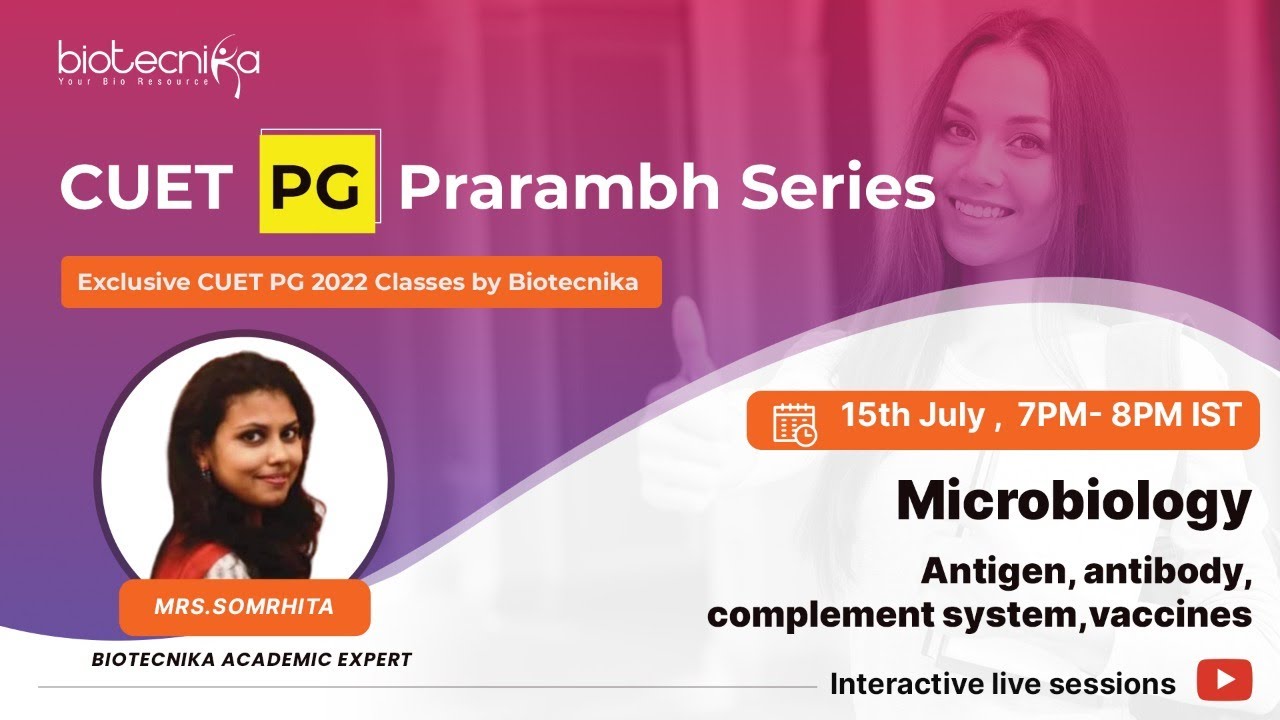 biotecnika
Your Bio Resource

CUET PG Prarambh Series

Exclusive CUET PG 2022 Classes by Biotecnika

15th July , 7PM- 8PM IST

Microbiology

Antigen, antibody, complement system,vaccines

MRS.SOMRHITA

BIOTECNIKA ACADEMIC EXPERT

Interactive live sessions